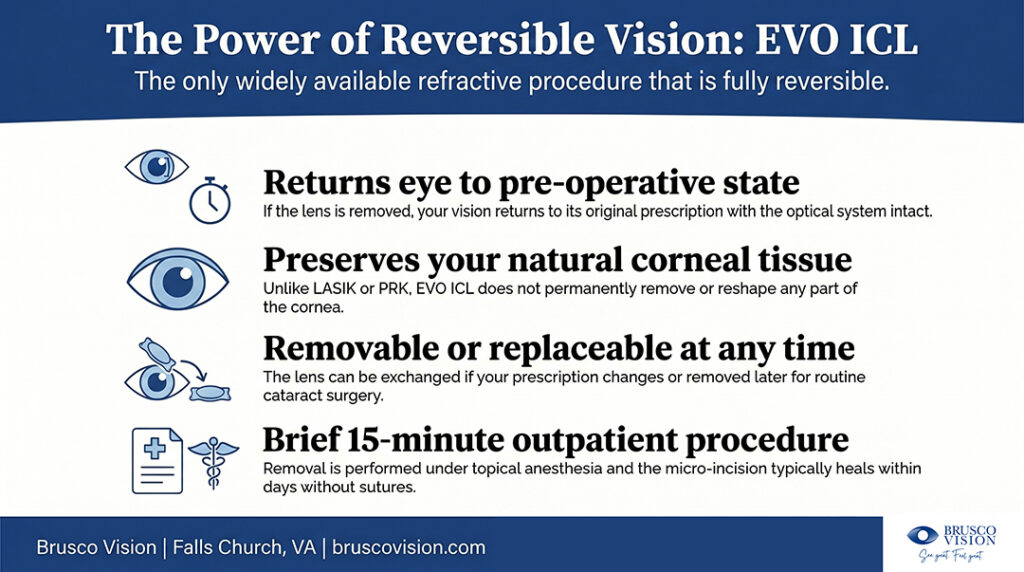 The Power of Reversible Vision: EVO ICL
The only widely available refractive procedure that is fully reversible.

Returns eye to pre-operative state
If the lens is removed, your vision returns to its original prescription with the optical system intact.

Preserves your natural corneal tissue
Unlike LASIK or PRK, EVO ICL does not permanently remove or reshape any part of the cornea.

Removable or replaceable at any time
The lens can be exchanged if your prescription changes or removed later for routine cataract surgery.

Brief 15-minute outpatient procedure
Removal is performed under topical anesthesia and the micro-incision typically heals within days without sutures.

Brusco Vision | Falls Church, VA | bruscovision.com

BRUSCO VISION
See great. Feel great.